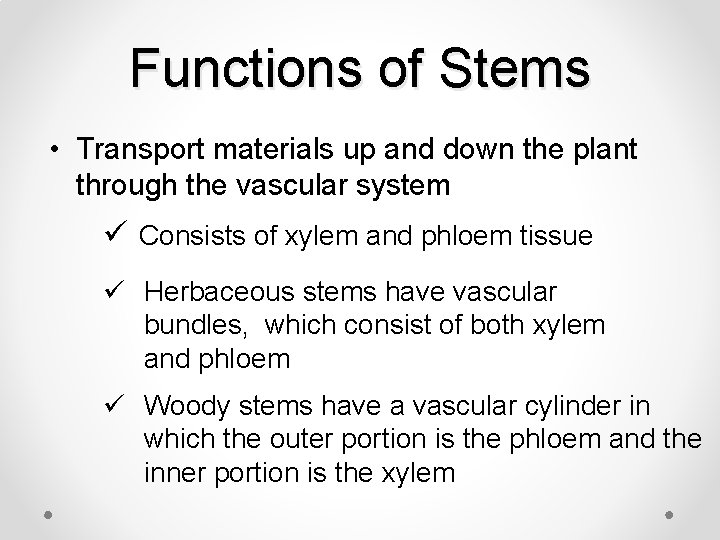 Functions of Stems

• Transport materials up and down the plant through the vascular system

✓ Consists of xylem and phloem tissue

✓ Herbaceous stems have vascular bundles,  which consist of both xylem and phloem

✓ Woody stems have a vascular cylinder in which the outer portion is the phloem and the inner portion is the xylem